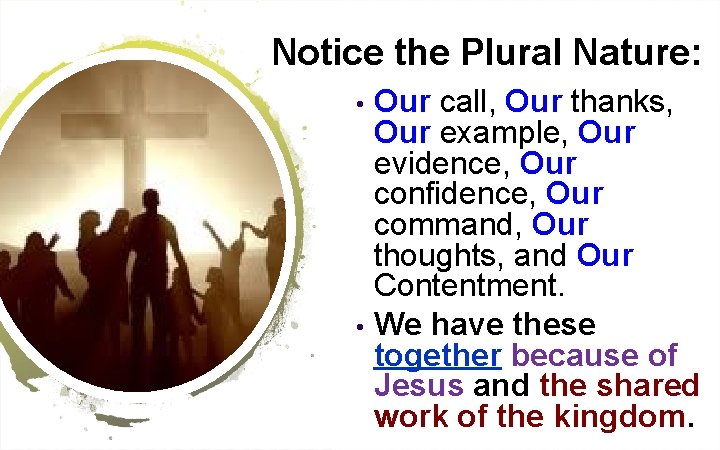 Notice the Plural Nature:

• Our call, Our thanks, Our example, Our evidence, Our confidence, Our command, Our thoughts, and Our Contentment.

• We have these together because of Jesus and the shared work of the kingdom.